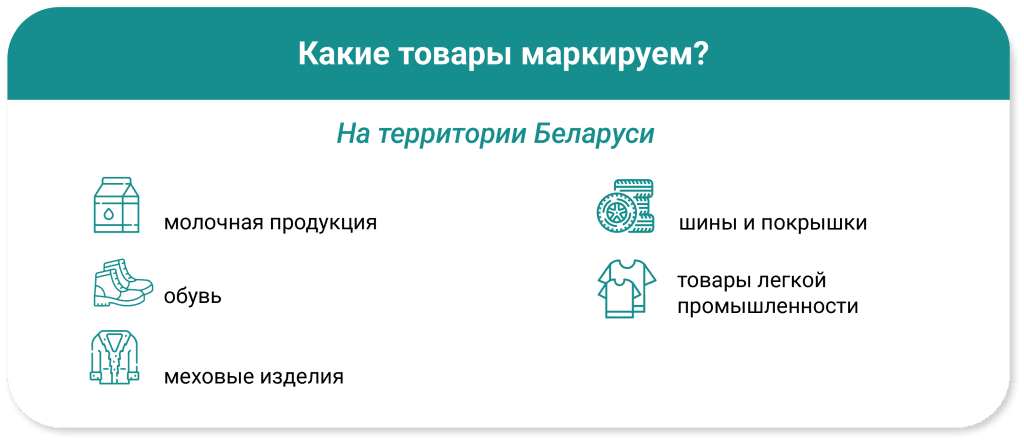 Какие товары маркируем?

На территории Беларуси

молочная продукция

обувь

меховые изделия

шины и покрышки

товары легкой промышленности